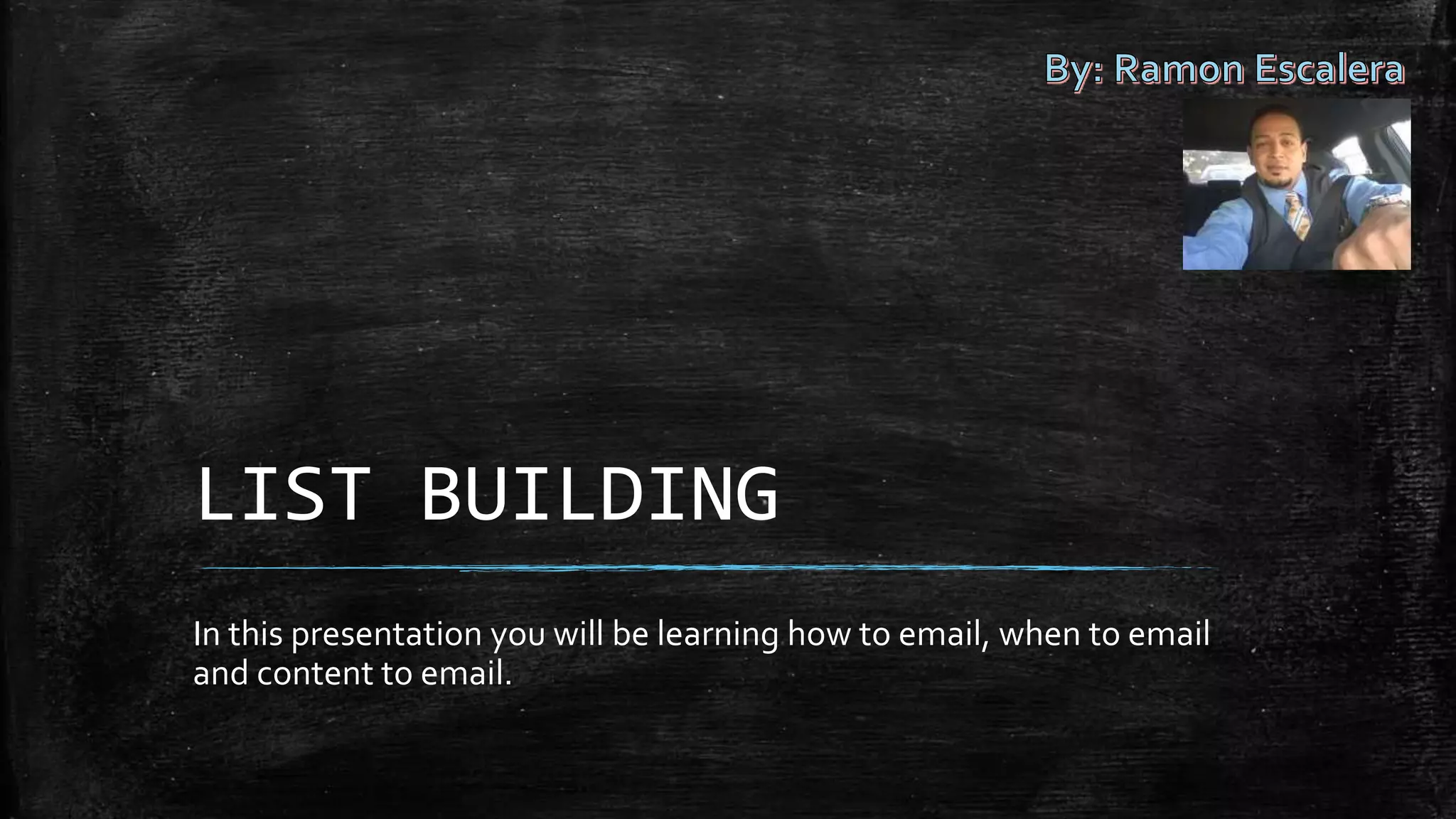 By: Ramon Escalera

LIST BUILDING

In this presentation you will be learning how to email, when to email and content to email.